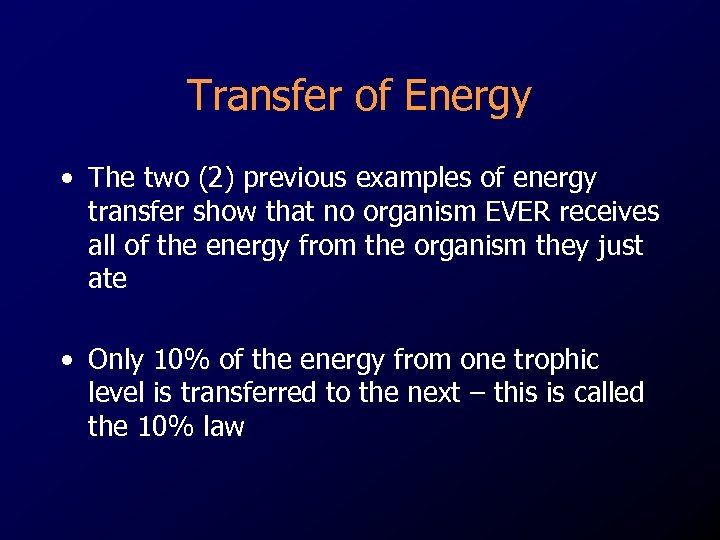 Transfer of Energy

• The two (2) previous examples of energy transfer show that no organism EVER receives all of the energy from the organism they just ate

• Only 10% of the energy from one trophic level is transferred to the next – this is called the 10% law